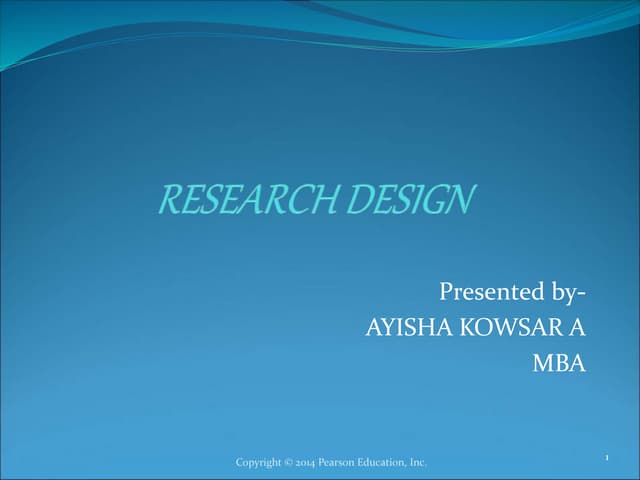 RESEARCH DESIGN

Presented by-
AYISHA KOWSAR A
MBA

Copyright © 2014 Pearson Education, Inc.

1